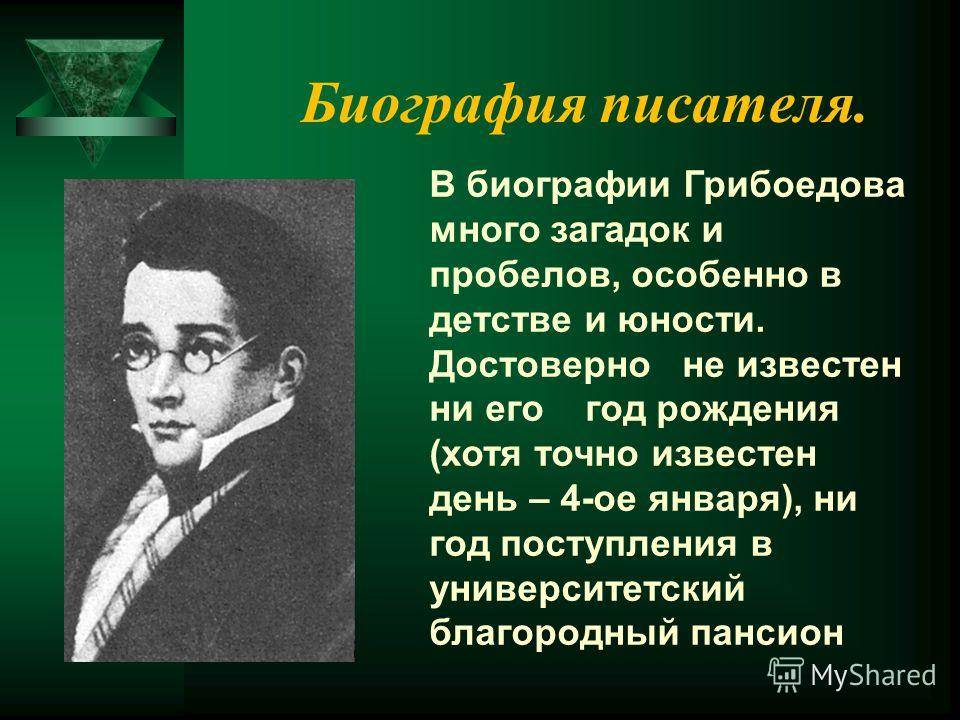 Биография писателя.

В биографии Грибоедова много загадок и пробелов, особенно в детстве и юности. Достоверно не известен ни его год рождения (хотя точно известен день – 4-ое января), ни год поступления в университетский благородный пансион

MyShared